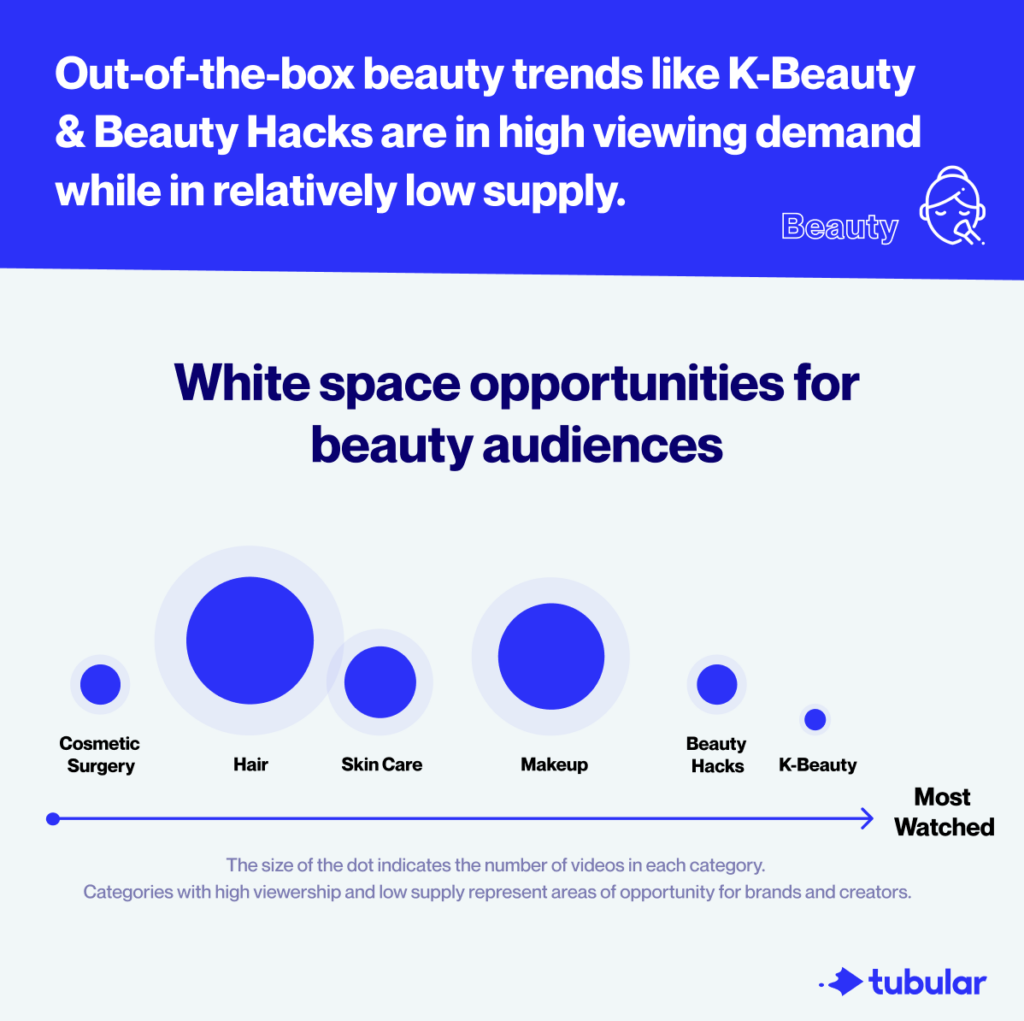 Out-of-the-box beauty trends like K-Beauty & Beauty Hacks are in high viewing demand while in relatively low supply.

Beauty

White space opportunities for beauty audiences

Cosmetic Surgery

Hair

Skin Care

Makeup

Beauty Hacks

K-Beauty

Most Watched

The size of the dot indicates the number of videos in each category.
Categories with high viewership and low supply represent areas of opportunity for brands and creators.

tubular